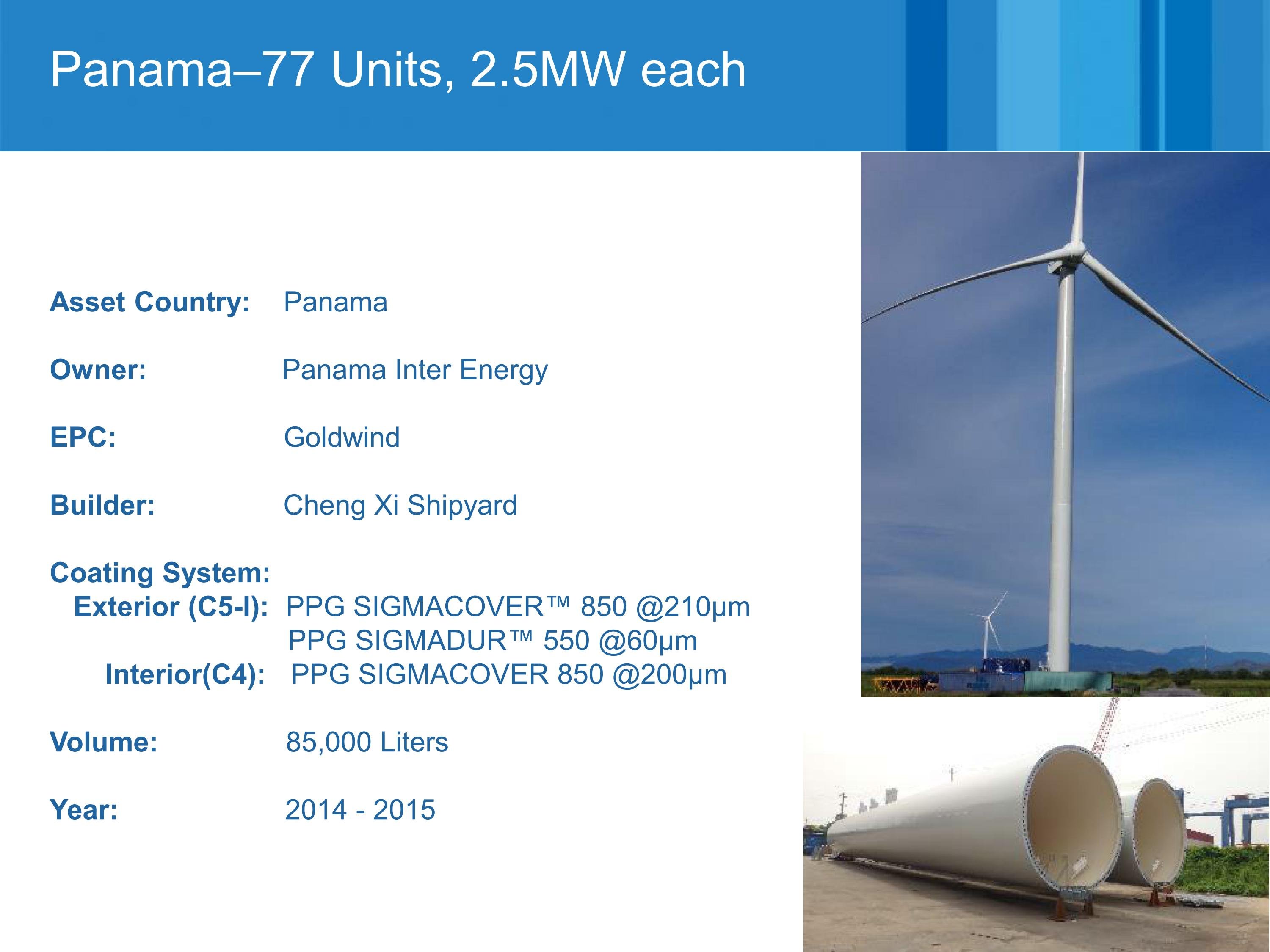 Panama–77 Units, 2.5MW each

Asset Country: Panama

Owner: Panama Inter Energy

EPC: Goldwind

Builder: Cheng Xi Shipyard

Coating System:
Exterior (C5-I): PPG SIGMACOVER™ 850 @210μm
PPG SIGMADUR™ 550 @60μm
Interior(C4): PPG SIGMACOVER 850 @200μm

Volume: 85,000 Liters

Year: 2014 - 2015